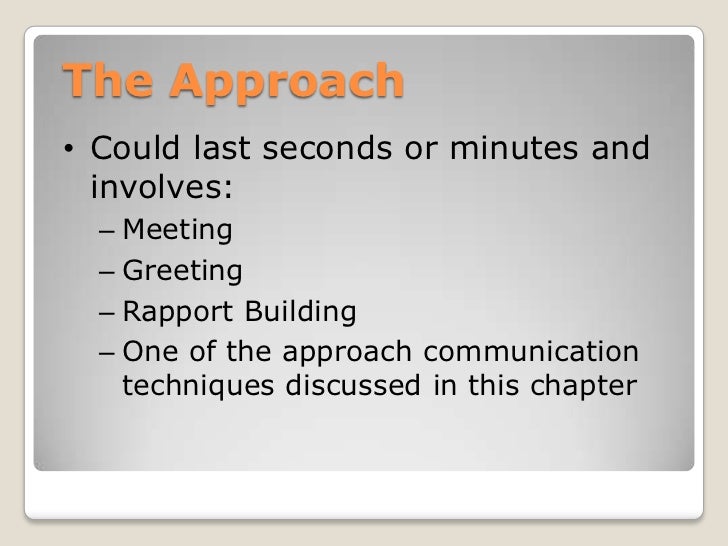 The Approach

• Could last seconds or minutes and involves:
– Meeting
– Greeting
– Rapport Building
– One of the approach communication techniques discussed in this chapter